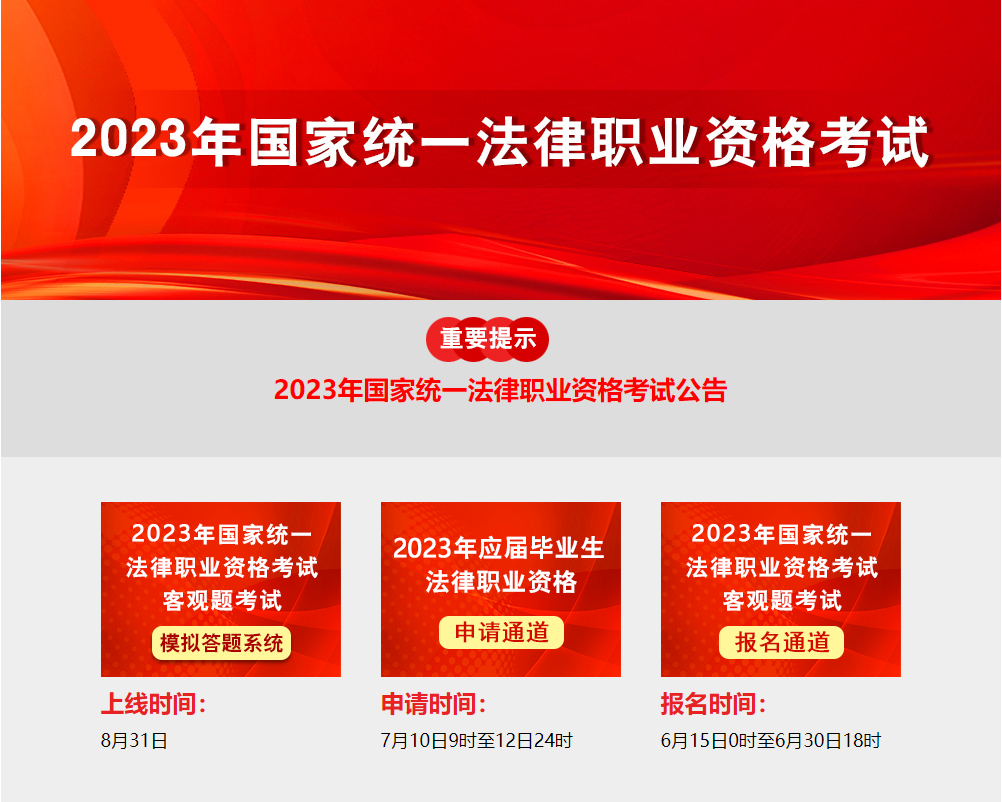 2023年国家统一法律职业资格考试

重要提示

2023年国家统一法律职业资格考试公告

2023年国家统一法律职业资格考试客观题考试

模拟答题系统

上线时间：

8月31日

2023年应届毕业生法律职业资格

申请通道

申请时间：

7月10日9时至12日24时

2023年国家统一法律职业资格考试客观题考试

报名通道

报名时间：

6月15日0时至6月30日18时